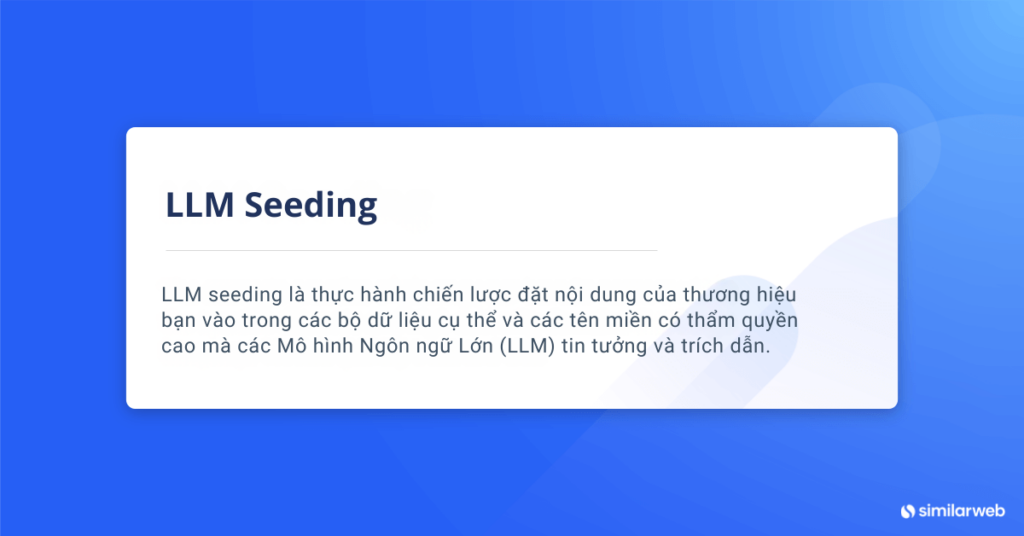 LLM Seeding

LLM seeding là thực hành chiến lược đặt nội dung của thương hiệu bạn vào trong các bộ dữ liệu cụ thể và các tên miền có thẩm quyền cao mà các Mô hình Ngôn ngữ Lớn (LLM) tin tưởng và trích dẫn.

similarweb